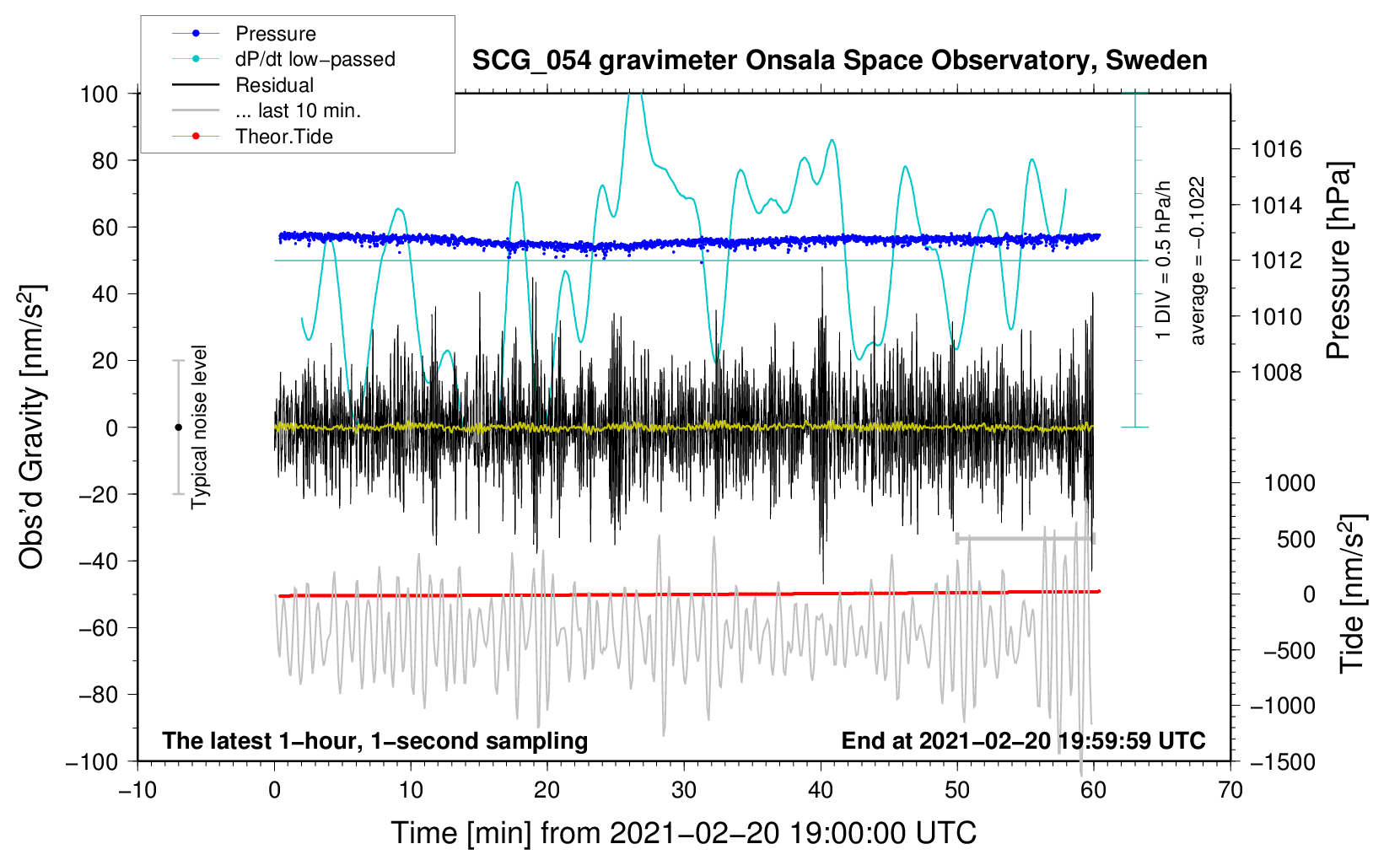 Pressure
dP/dt low−passed
Residual
... last 10 min.
Theor.Tide

SCG_054 gravimeter Onsala Space Observatory, Sweden

100
80
60
40
20
0
−20
−40
−60
−80
−100

Obs'd Gravity [nm/s$^2$]

Typical noise level

1 DIV = 0.5 hPa/h
average = −0.1022

1016
1014
1012
1010
1008

Pressure [hPa]

1000
500
0
−500
−1000
−1500

Tide [nm/s$^2$]

The latest 1−hour, 1−second sampling
End at 2021−02−20 19:59:59 UTC

−10
0
10
20
30
40
50
60
70

Time [min] from 2021−02−20 19:00:00 UTC